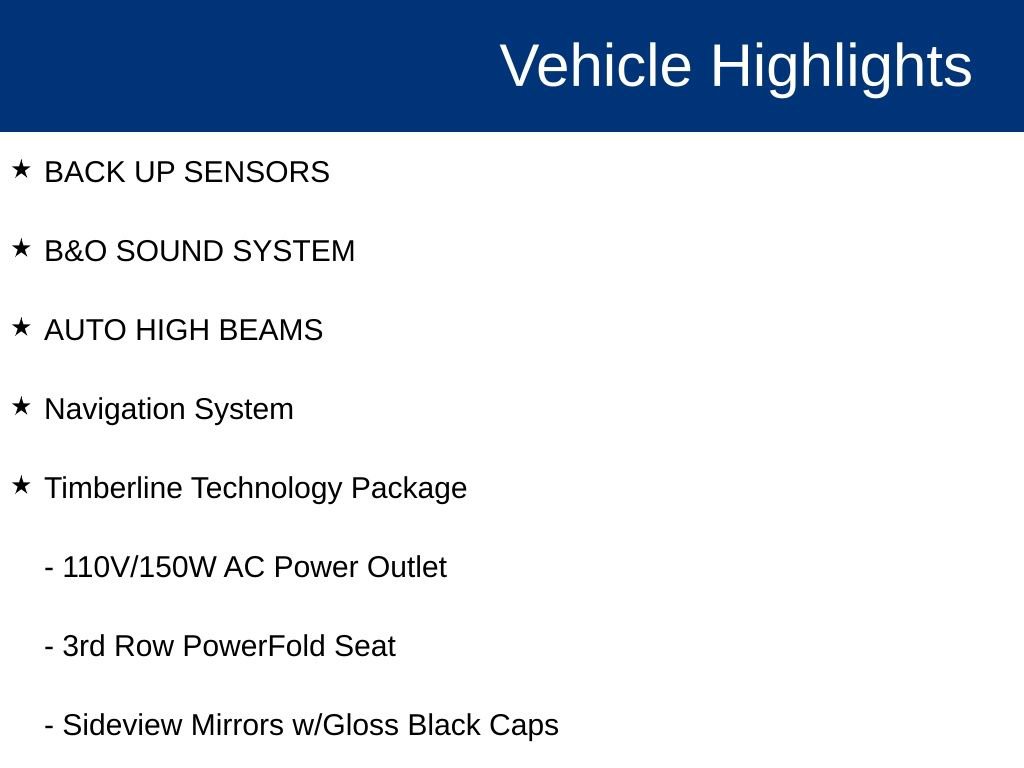 Vehicle Highlights

★ BACK UP SENSORS

★ B&O SOUND SYSTEM

★ AUTO HIGH BEAMS

★ Navigation System

★ Timberline Technology Package

- 110V/150W AC Power Outlet

- 3rd Row PowerFold Seat

- Sideview Mirrors w/Gloss Black Caps